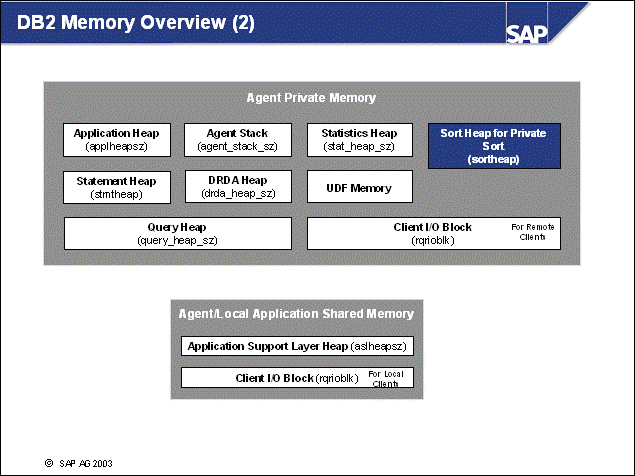 DB2 Memory Overview (2)

SAP

Agent Private Memory

Application Heap (applheapsz)

Agent Stack (agent_stack_sz)

Statistics Heap (stat_heap_sz)

Sort Heap for Private Sort (sortheap)

Statement Heap (stmtheap)

DRDA Heap (drda_heap_sz)

UDF Memory

Query Heap (query_heap_sz)

Client I/O Block (rqrioblk) For Remote Clients

Agent/Local Application Shared Memory

Application Support Layer Heap (aslheapsz)

Client I/O Block (rqrioblk) For Local Clients

© SAP AG 2003